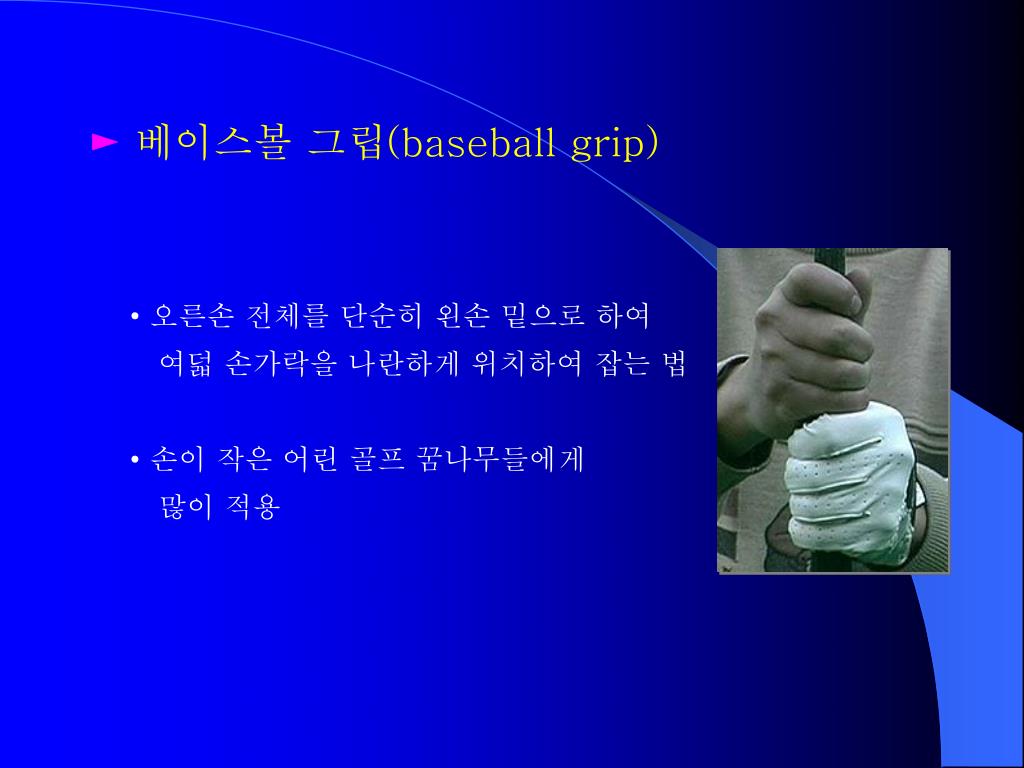 ► 베이스볼 그립(baseball grip)

• 오른손 전체를 단순히 왼손 밑으로 하여 여덟 손가락을 나란하게 위치하여 잡는 법

• 손이 작은 어린 골프 꿈나무들에게 많이 적용